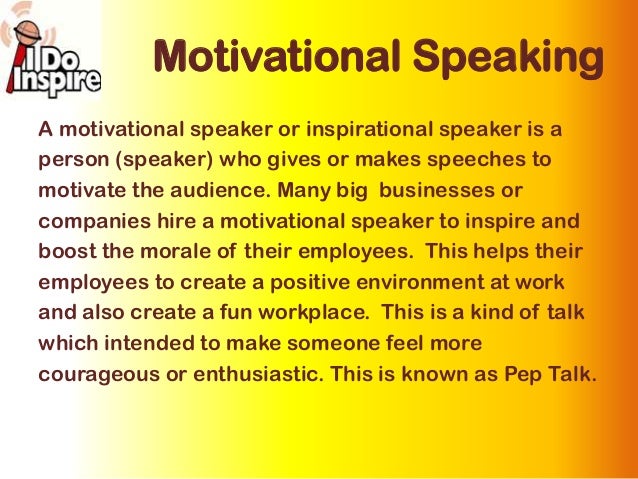 I Do Inspire

Motivational Speaking

A motivational speaker or inspirational speaker is a person (speaker) who gives or makes speeches to motivate the audience. Many big businesses or companies hire a motivational speaker to inspire and boost the morale of their employees. This helps their employees to create a positive environment at work and also create a fun workplace. This is a kind of talk which intended to make someone feel more courageous or enthusiastic. This is known as Pep Talk.